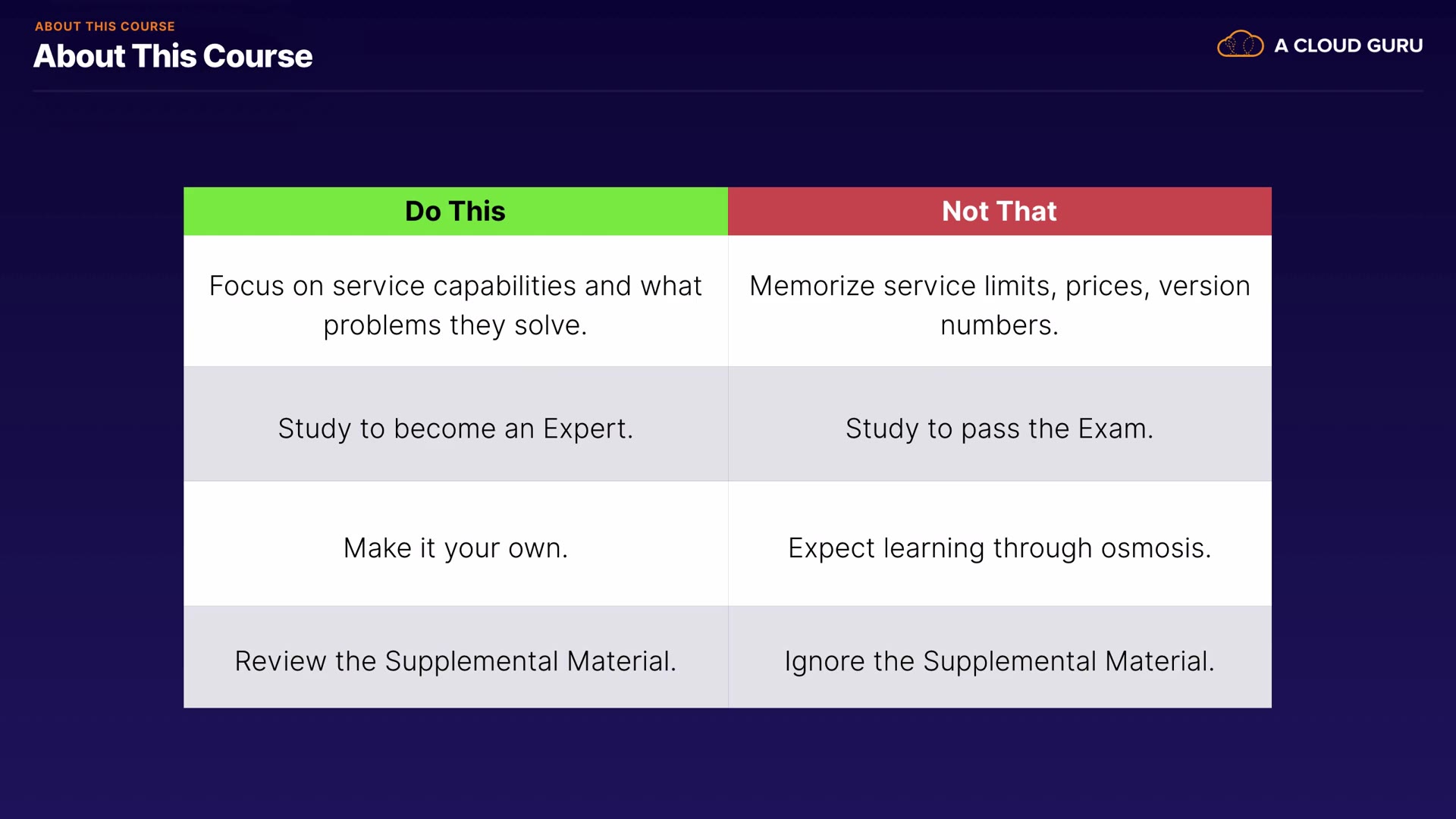 ABOUT THIS COURSE
About This Course

A CLOUD GURU

| Do This | Not That |
|---|---|
| Focus on service capabilities and what problems they solve. | Memorize service limits, prices, version numbers. |
| Study to become an Expert. | Study to pass the Exam. |
| Make it your own. | Expect learning through osmosis. |
| Review the Supplemental Material. | Ignore the Supplemental Material. |